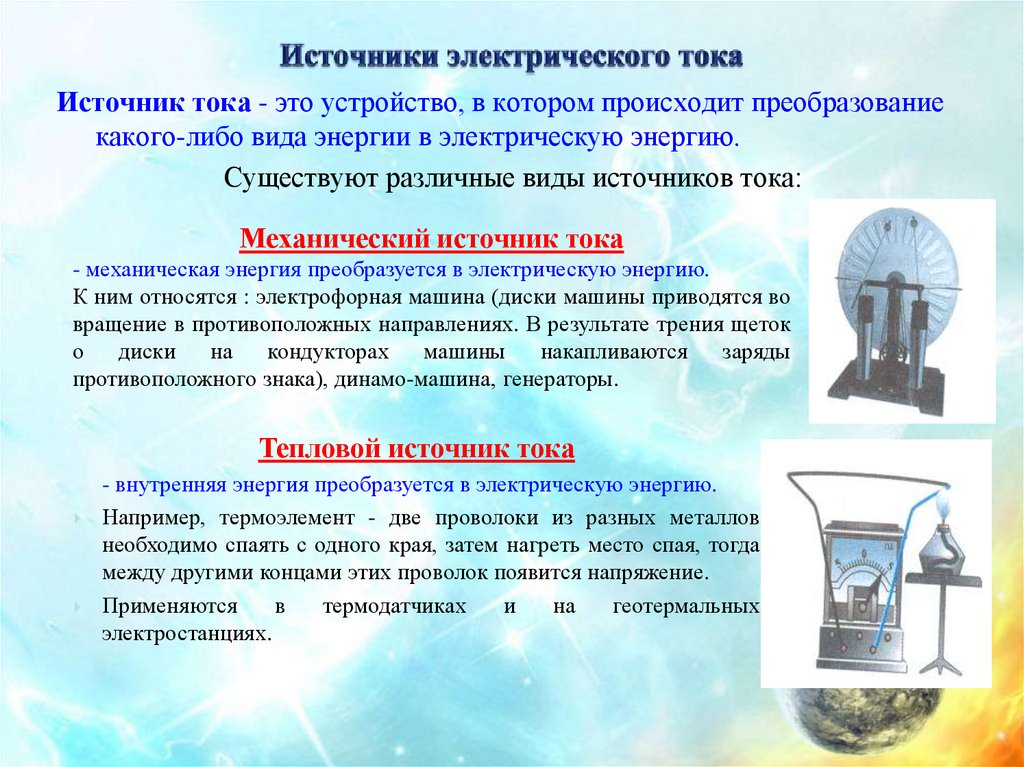 Источники электрического тока

Источник тока - это устройство, в котором происходит преобразование какого-либо вида энергии в электрическую энергию.

Существуют различные виды источников тока:

Механический источник тока

- механическая энергия преобразуется в электрическую энергию.

К ним относятся : электрофорная машина (диски машины приводятся во вращение в противоположных направлениях. В результате трения щеток о диски на кондукторах машины накапливаются заряды противоположного знака), динамо-машина, генераторы.

Тепловой источник тока

- внутренняя энергия преобразуется в электрическую энергию.

Например, термоэлемент - две проволоки из разных металлов необходимо спаять с одного края, затем нагреть место спая, тогда между другими концами этих проволок появится напряжение.

Применяются в термодатчиках и на геотермальных электростанциях.